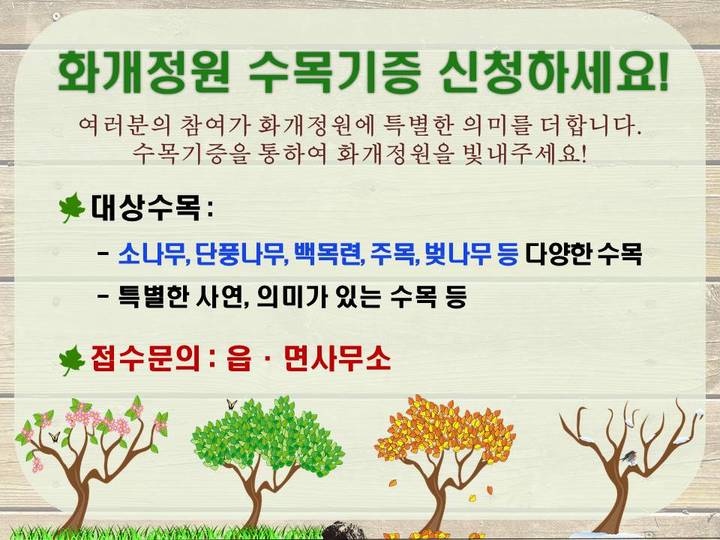 화개정원 수목기증 신청하세요!

여러분의 참여가 화개정원에 특별한 의미를 더합니다.
수목기증을 통하여 화개정원을 빛내주세요!

대상수목 :

- 소나무, 단풍나무, 백목련, 주목, 벚나무 등 다양한 수목

- 특별한 사연, 의미가 있는 수목 등

접수문의 : 읍 · 면사무소